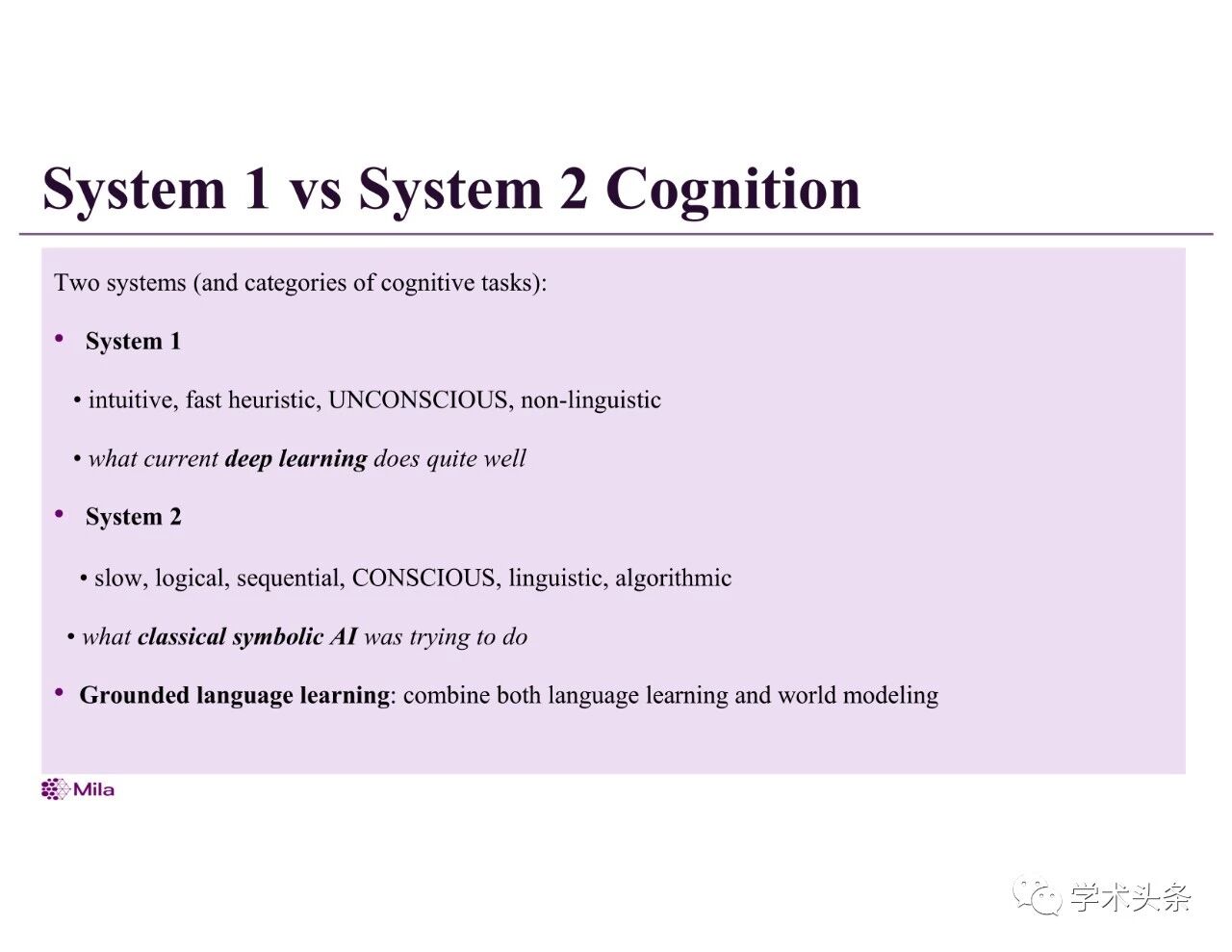 System 1 vs System 2 Cognition

Two systems (and categories of cognitive tasks):

• System 1

• intuitive, fast heuristic, UNCONSCIOUS, non-linguistic

• what current deep learning does quite well

• System 2

• slow, logical, sequential, CONSCIOUS, linguistic, algorithmic

• what classical symbolic AI was trying to do

• Grounded language learning: combine both language learning and world modeling

Mila

学术头条